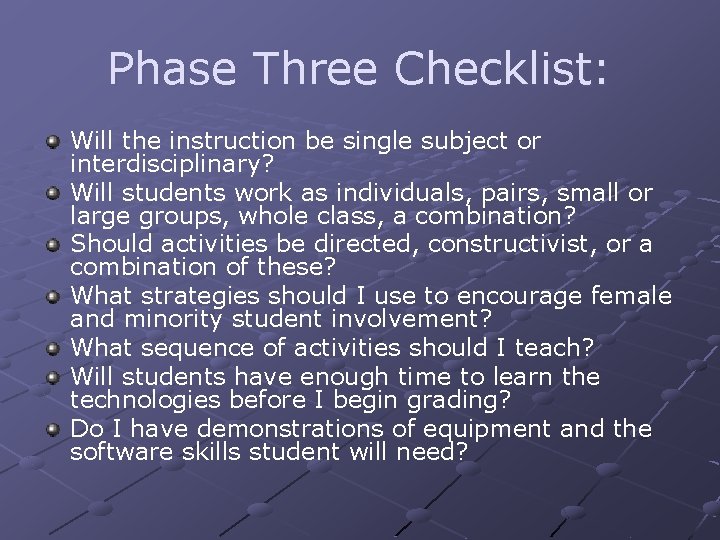 Phase Three Checklist:

Will the instruction be single subject or interdisciplinary?
Will students work as individuals, pairs, small or large groups, whole class, a combination?
Should activities be directed, constructivist, or a combination of these?
What strategies should I use to encourage female and minority student involvement?
What sequence of activities should I teach?
Will students have enough time to learn the technologies before I begin grading?
Do I have demonstrations of equipment and the software skills student will need?